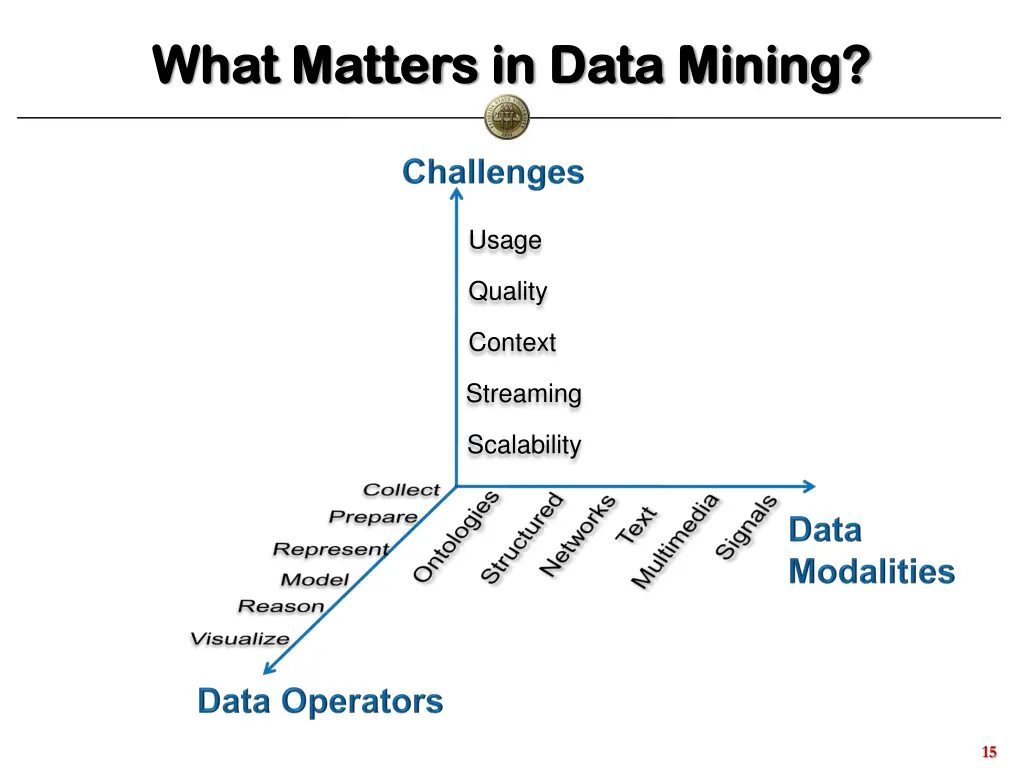 What Matters in Data Mining?

Challenges

Usage

Quality

Context

Streaming

Scalability

Collect

Prepare

Represent

Model

Reason

Visualize

Ontologies

Structured

Networks

Text

Multimedia

Signals

Data Modalities

Data Operators

15